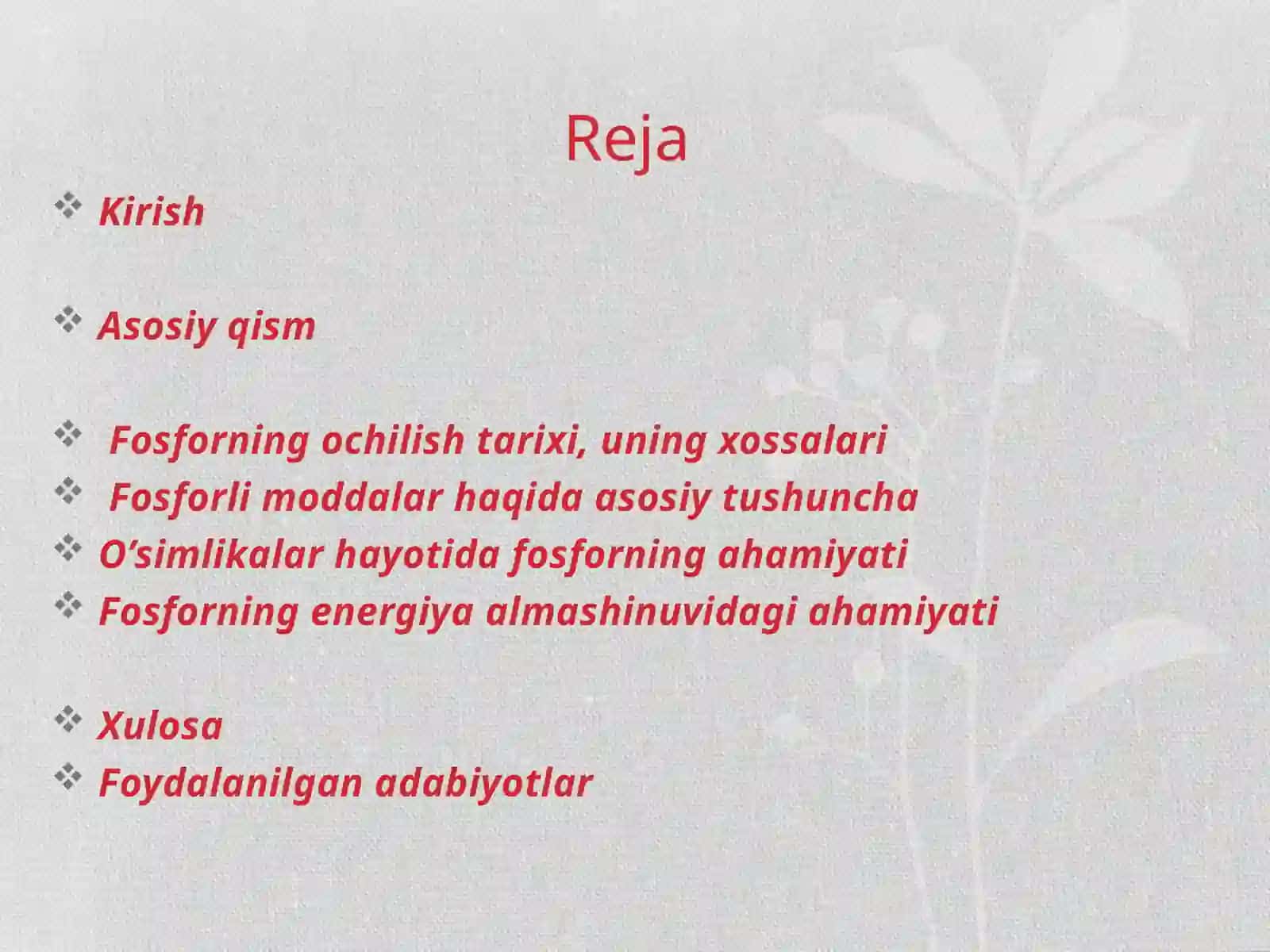 Reja

❖ Kirish

❖ Asosiy qism

❖ Fosforning ochilish tarixi, uning xossalari
❖ Fosforli moddalar haqida asosiy tushuncha
❖ O’simlikalar hayotida fosforning ahamiyati
❖ Fosforning energiya almashinuvidagi ahamiyati

❖ Xulosa
❖ Foydalanilgan adabiyotlar